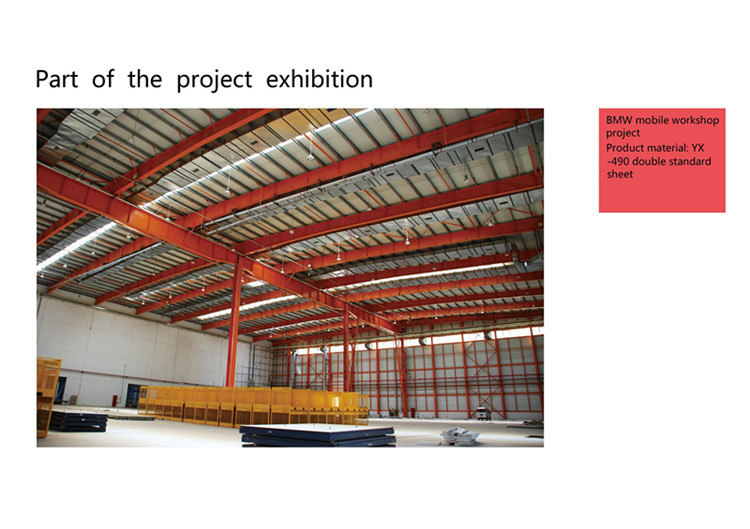 Part of the project exhibition

BMW mobile workshop project
Product material: YX -490 double standard sheet